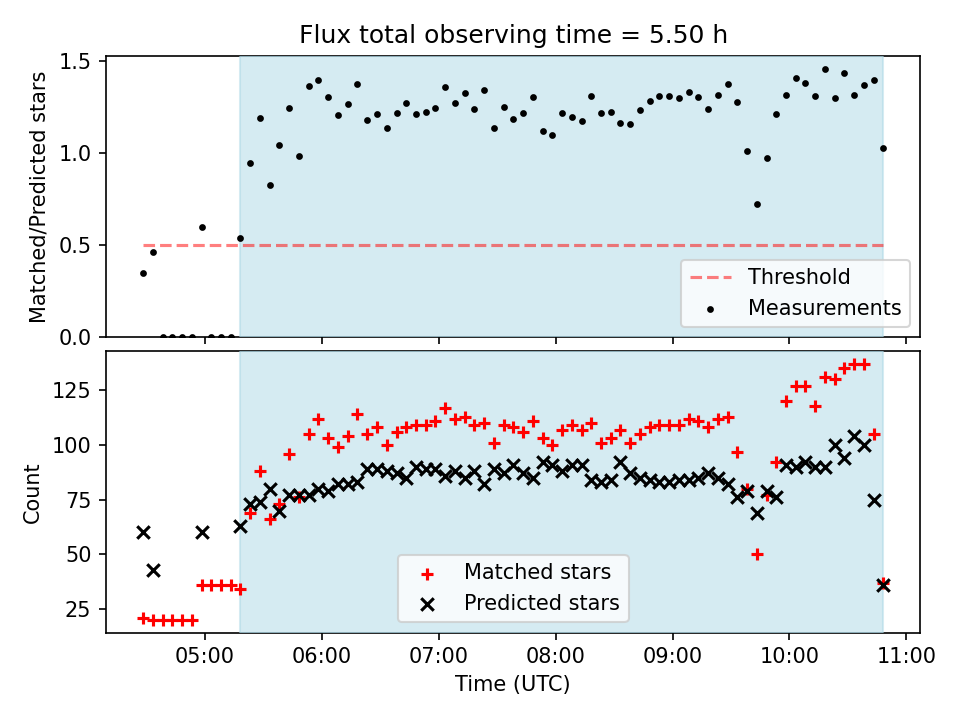 Flux total observing time = 5.50 h

Matched/Predicted stars

1.5
1.0
0.5
0.0

Threshold
Measurements

Count

125
100
75
50
25

Matched stars
Predicted stars

05:00
06:00
07:00
08:00
09:00
10:00
11:00

Time (UTC)